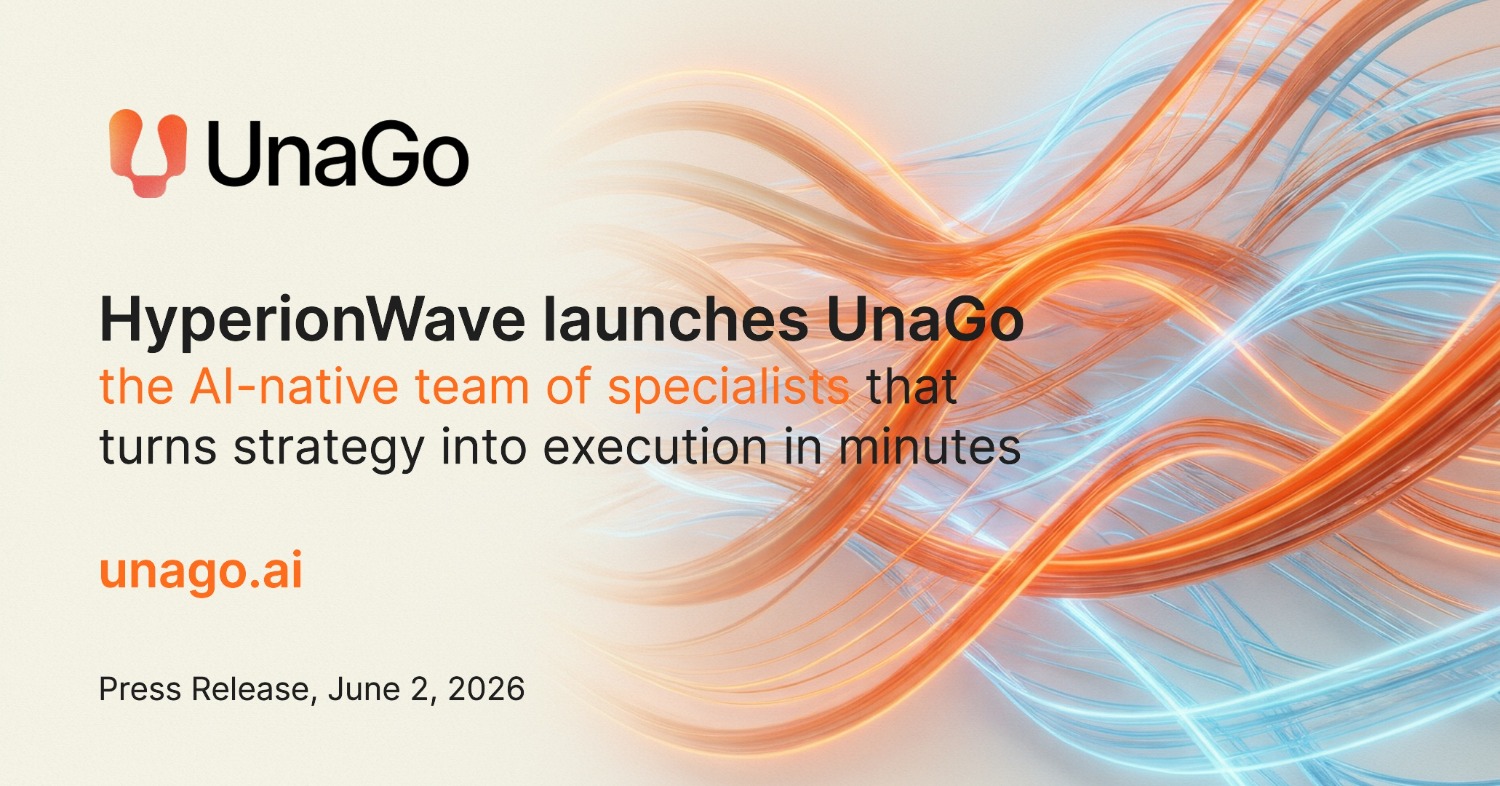 UnaGo

HyperionWave launches UnaGo
the AI-native team of specialists that turns strategy into execution in minutes

unago.ai

Press Release, June 2, 2026